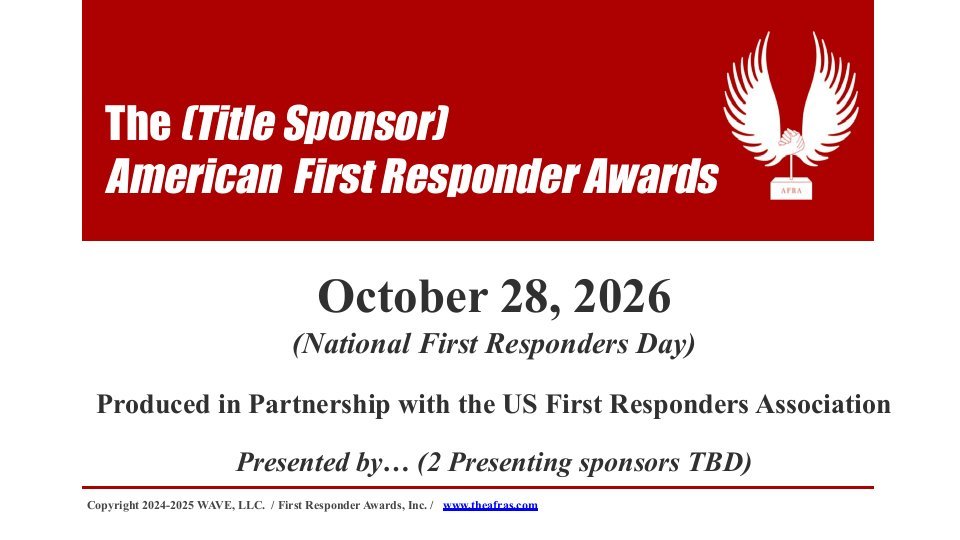 The (Title Sponsor)
American First Responder Awards

AFRA

October 28, 2026
(National First Responders Day)

Produced in Partnership with the US First Responders Association

Presented by… (2 Presenting sponsors TBD)

Copyright 2024-2025 WAVE, LLC. / First Responder Awards, Inc. / www.theafras.com